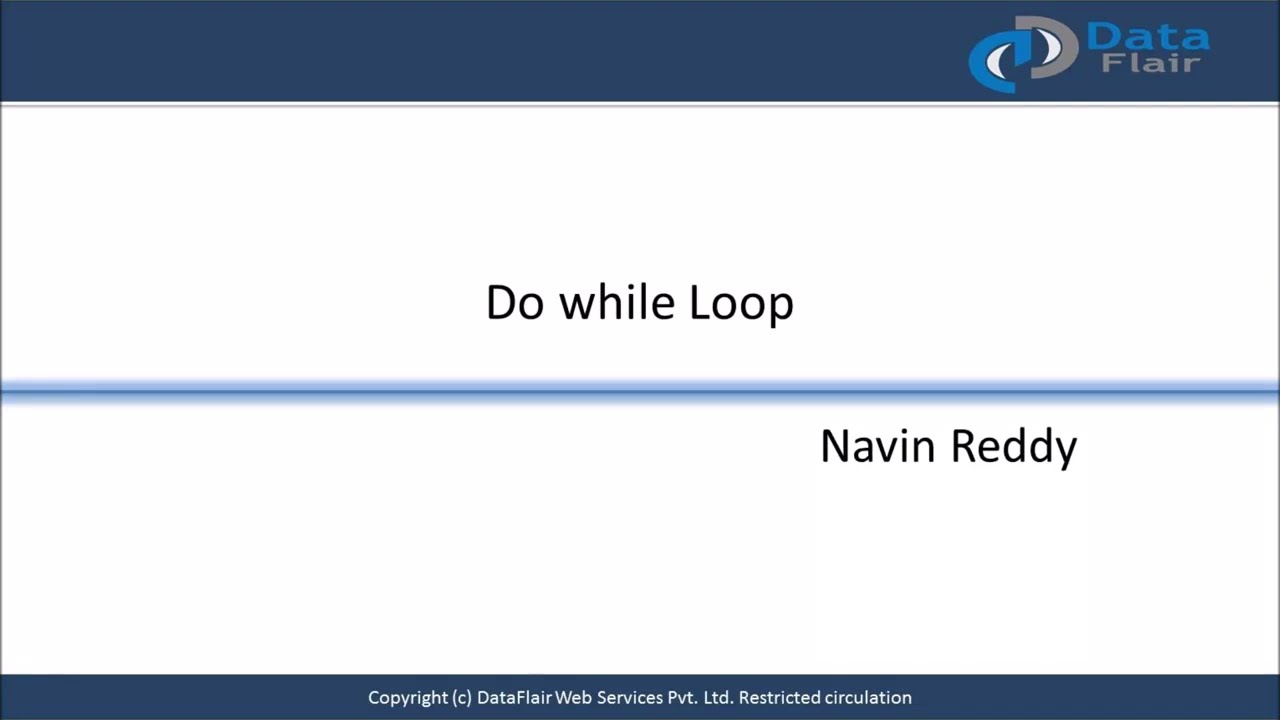 Data
Flair

Do while Loop

Navin Reddy

Copyright (c) DataFlair Web Services Pvt. Ltd. Restricted circulation